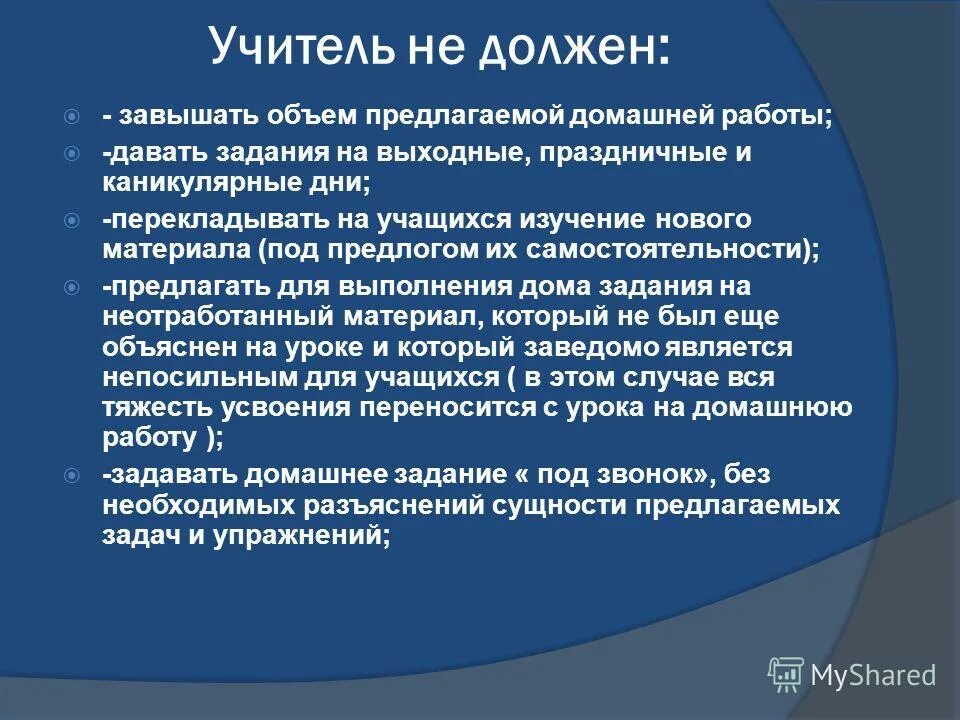 Учитель не должен:

- завышать объем предлагаемой домашней работы;

-давать задания на выходные, праздничные и каникулярные дни;

-перекладывать на учащихся изучение нового материала (под предлогом их самостоятельности);

-предлагать для выполнения дома задания на неотработанный материал, который не был еще объяснен на уроке и который заведомо является непосильным для учащихся ( в этом случае вся тяжесть усвоения переносится с урока на домашнюю работу );

-задавать домашнее задание « под звонок», без необходимых разъяснений сущности предлагаемых задач и упражнений;

MyShared